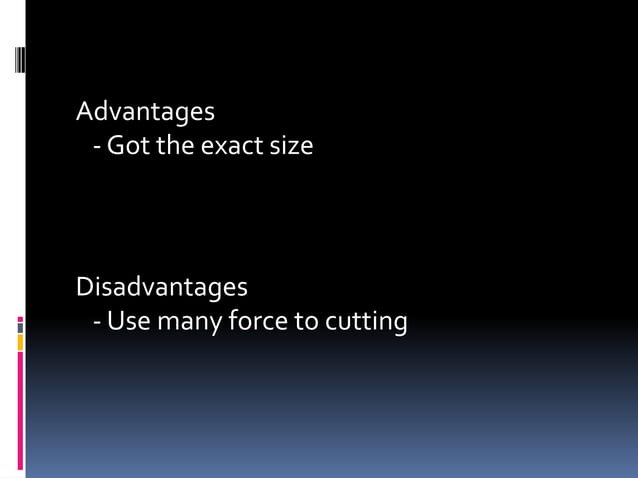 Advantages
- Got the exact size

Disadvantages
- Use many force to cutting